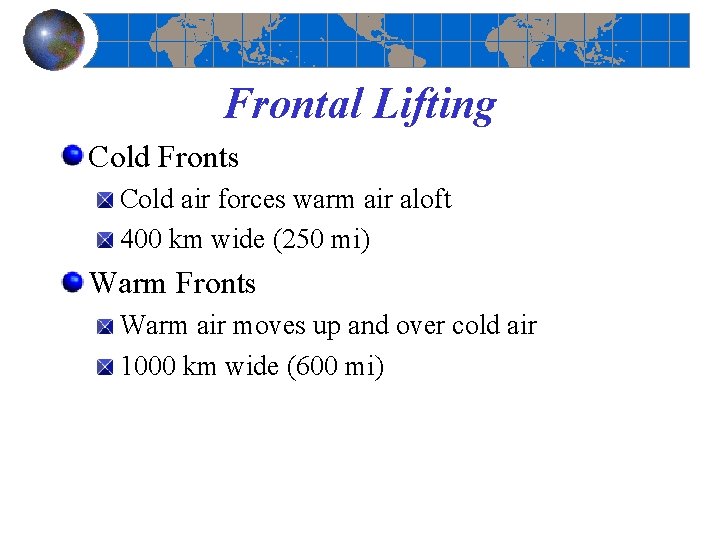 Frontal Lifting

Cold Fronts

Cold air forces warm air aloft

400 km wide (250 mi)

Warm Fronts

Warm air moves up and over cold air

1000 km wide (600 mi)